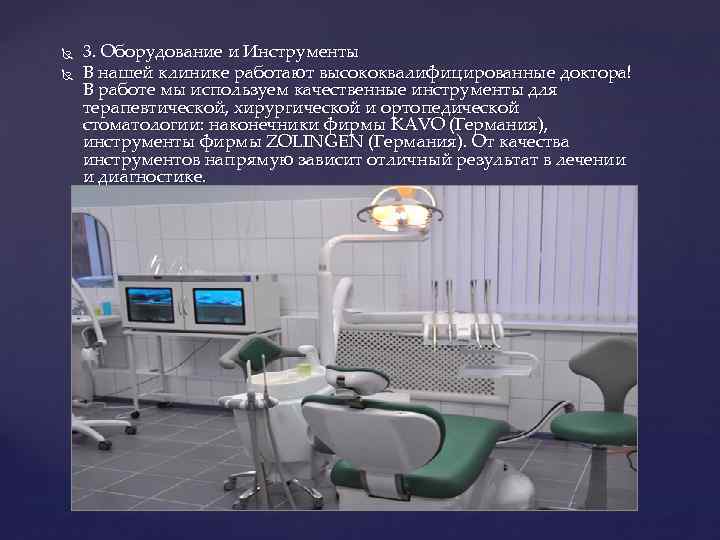 3. Оборудование и Инструменты

В нашей клинике работают высококвалифицированные доктора! В работе мы используем качественные инструменты для терапевтической, хирургической и ортопедической стоматологии: наконечники фирмы KAVO (Германия), инструменты фирмы ZOLINGEN (Германия). От качества инструментов напрямую зависит отличный результат в лечении и диагностике.